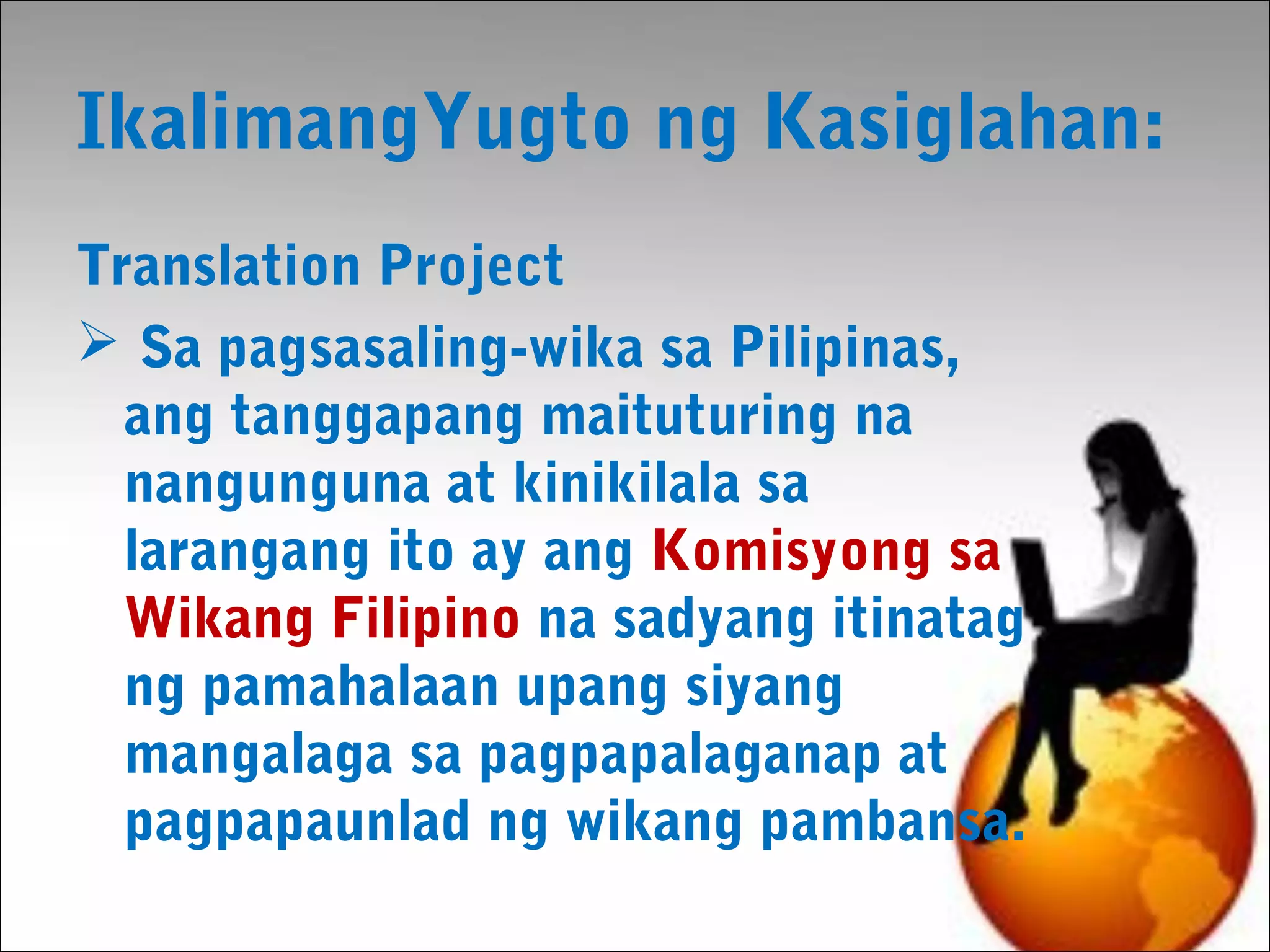 IkalimangYugto ng Kasiglahan:

Translation Project

➢ Sa pagsasaling-wika sa Pilipinas, ang tanggapang maituturing na nangunguna at kinikilala sa larangang ito ay ang Komisyong sa Wikang Filipino na sadyang itinatag ng pamahalaan upang siyang mangalaga sa pagpapalaganap at pagpapaunlad ng wikang pambansa.